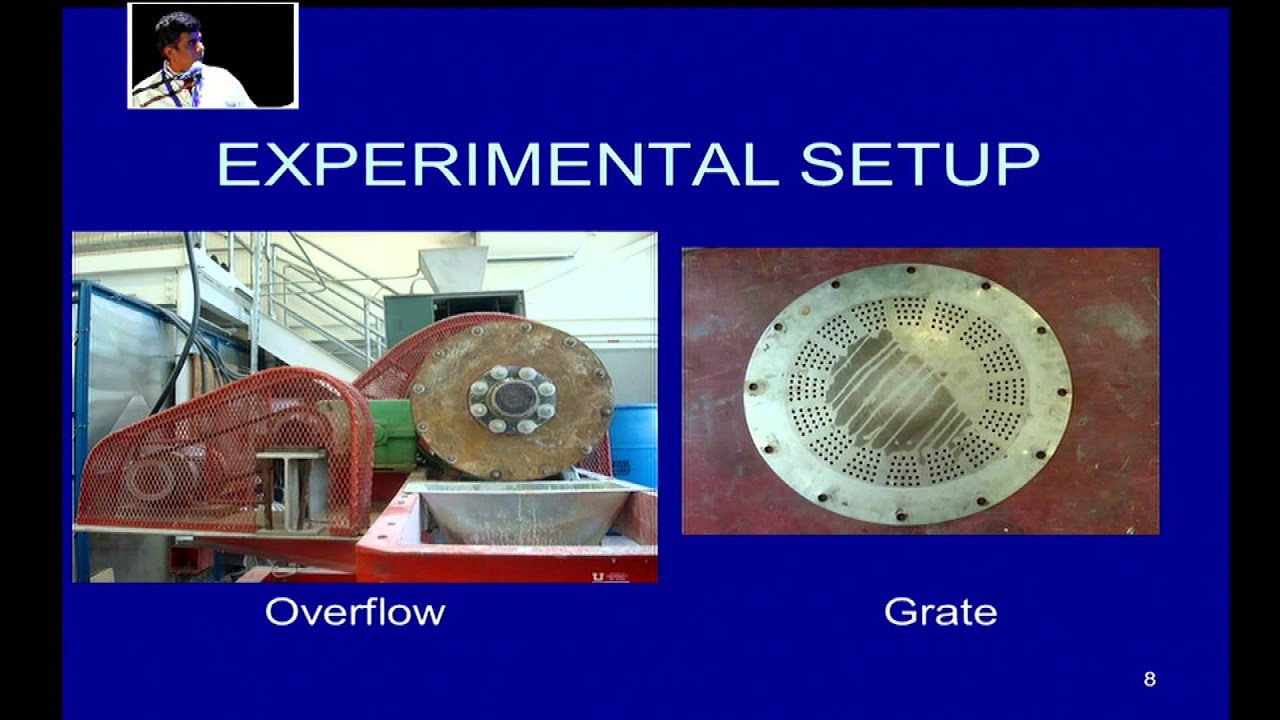 EXPERIMENTAL SETUP

Overflow

Grate

8